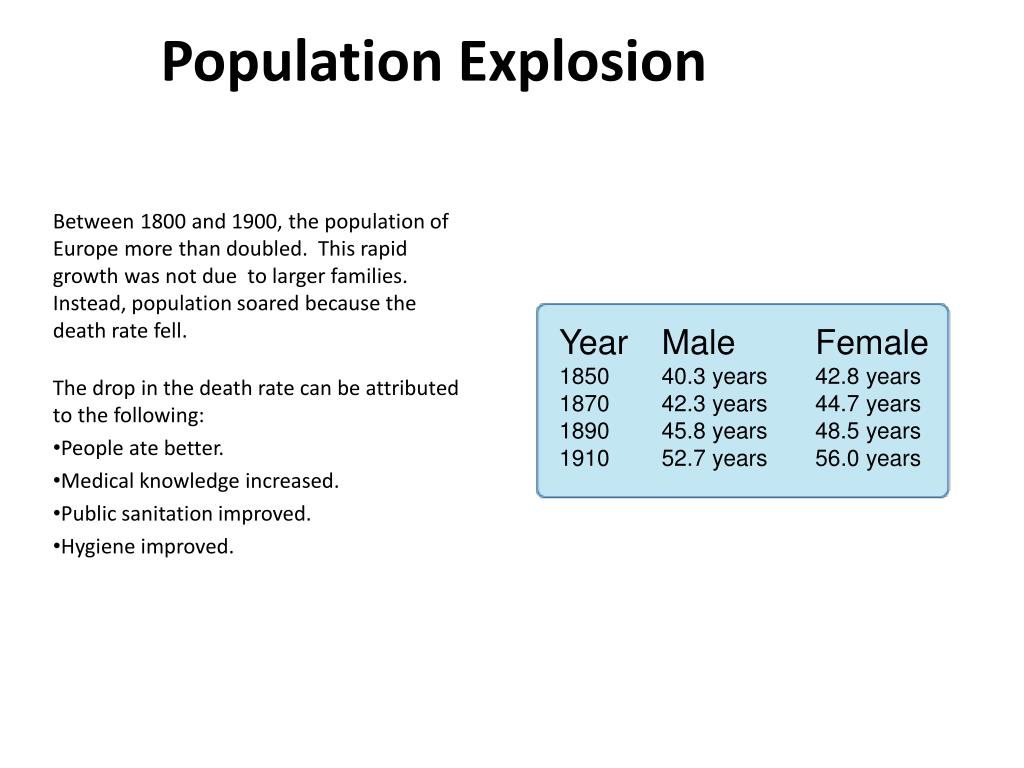 Population Explosion

Between 1800 and 1900, the population of Europe more than doubled. This rapid growth was not due to larger families. Instead, population soared because the death rate fell.

The drop in the death rate can be attributed to the following:

•People ate better.

•Medical knowledge increased.

•Public sanitation improved.

•Hygiene improved.

| Year | Male | Female |
|---|---|---|
| 1850 | 40.3 years | 42.8 years |
| 1870 | 42.3 years | 44.7 years |
| 1890 | 45.8 years | 48.5 years |
| 1910 | 52.7 years | 56.0 years |